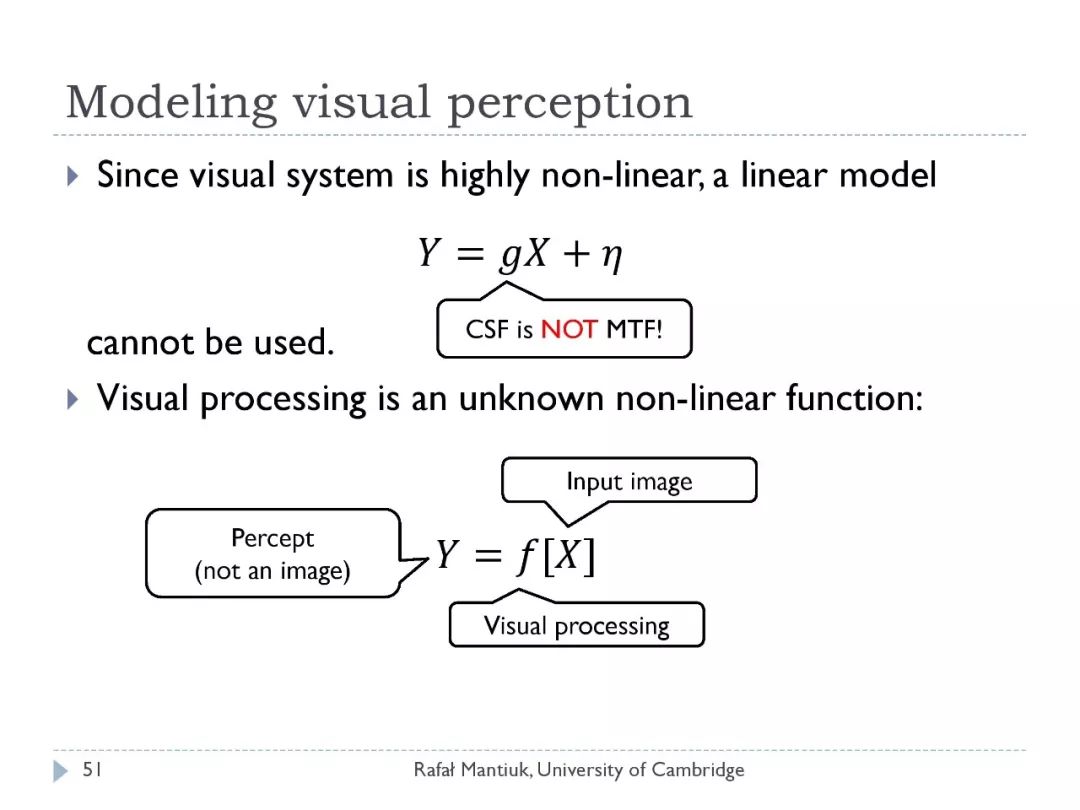 Modeling visual perception

Since visual system is highly non-linear, a linear model

$Y = gX + \eta$

CSF is NOT MTF!

cannot be used.

Visual processing is an unknown non-linear function:

Input image

Percept (not an image)

$Y = f[X]$

Visual processing

51

Rafał Mantiuk, University of Cambridge